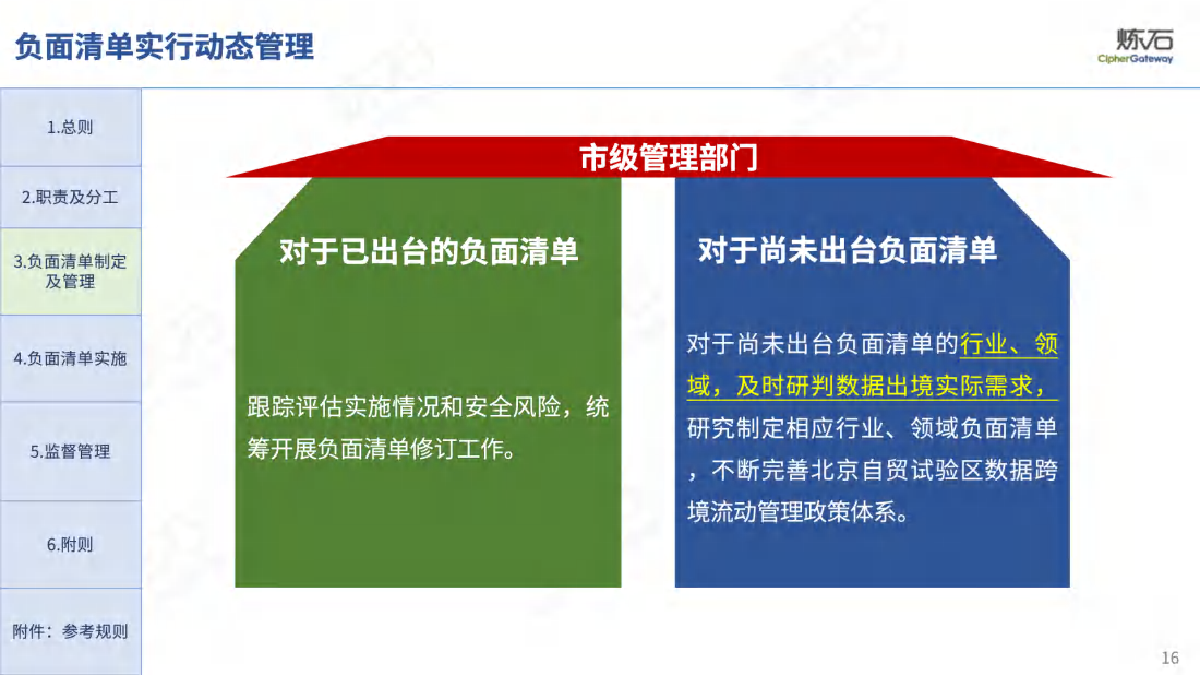 负面清单实行动态管理

炼石
CipherGateway

1.总则

2.职责及分工

3.负面清单制定及管理

4.负面清单实施

5.监督管理

6.附则

附件：参考规则

市级管理部门

对于已出台的负面清单

跟踪评估实施情况和安全风险，统筹开展负面清单修订工作。

对于尚未出台负面清单

对于尚未出台负面清单的行业、领域，及时研判数据出境实际需求，研究制定相应行业、领域负面清单，不断完善北京自贸试验区数据跨境流动管理政策体系。

16